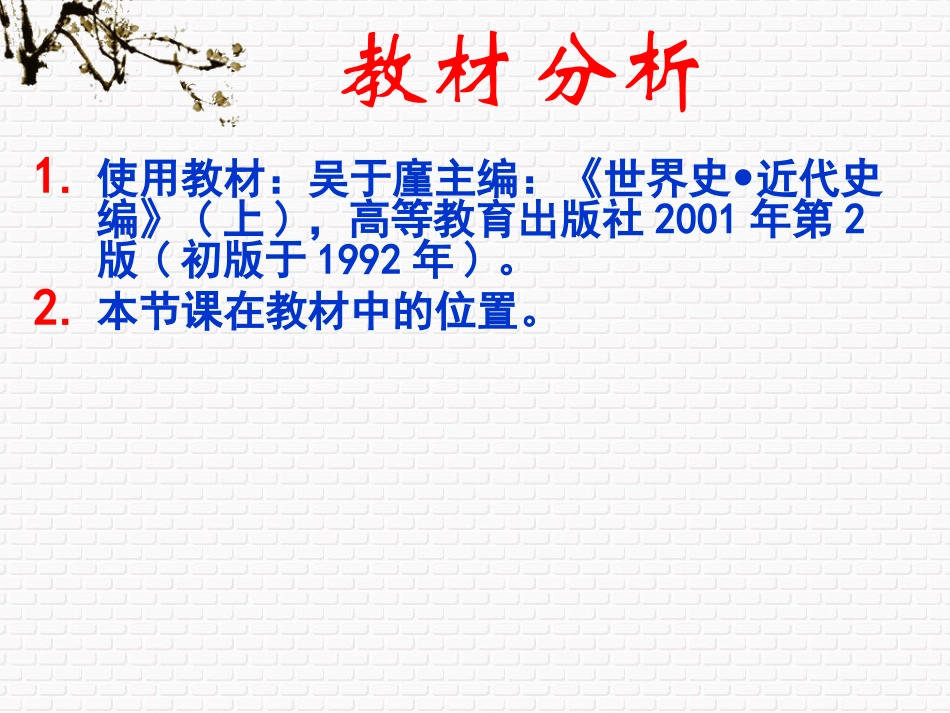 教材 分析

1. 使用教材：吴于廑主编：《世界史•近代史编》（上），高等教育出版社 2001 年第 2 版（初版于 1992 年）。

2. 本节课在教材中的位置。